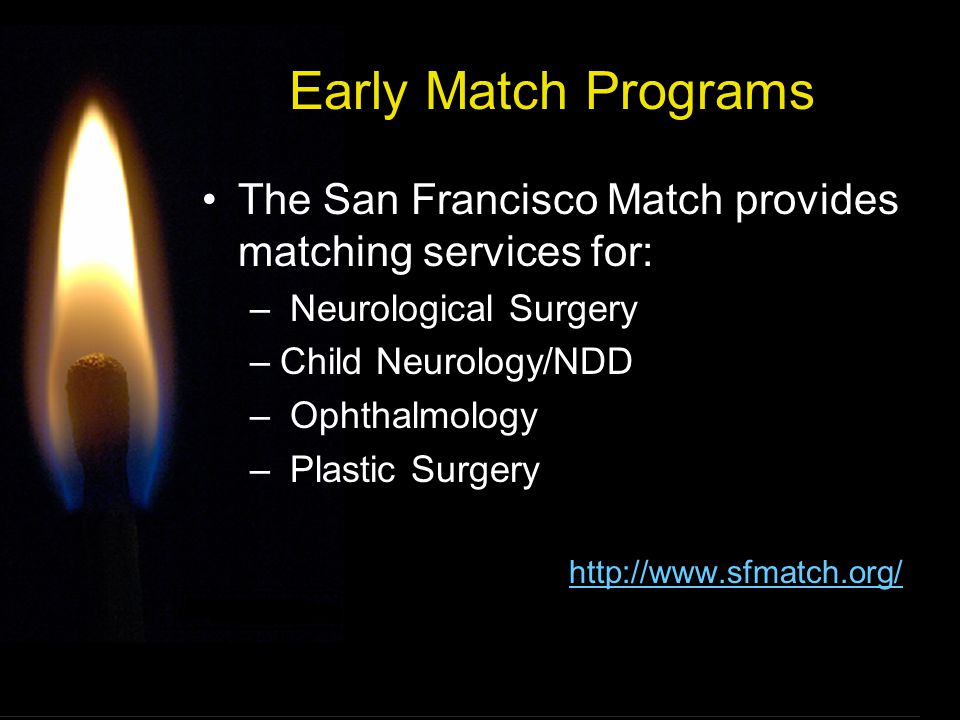 Early Match Programs

• The San Francisco Match provides matching services for:
– Neurological Surgery
– Child Neurology/NDD
– Ophthalmology
– Plastic Surgery

http://www.sfmatch.org/